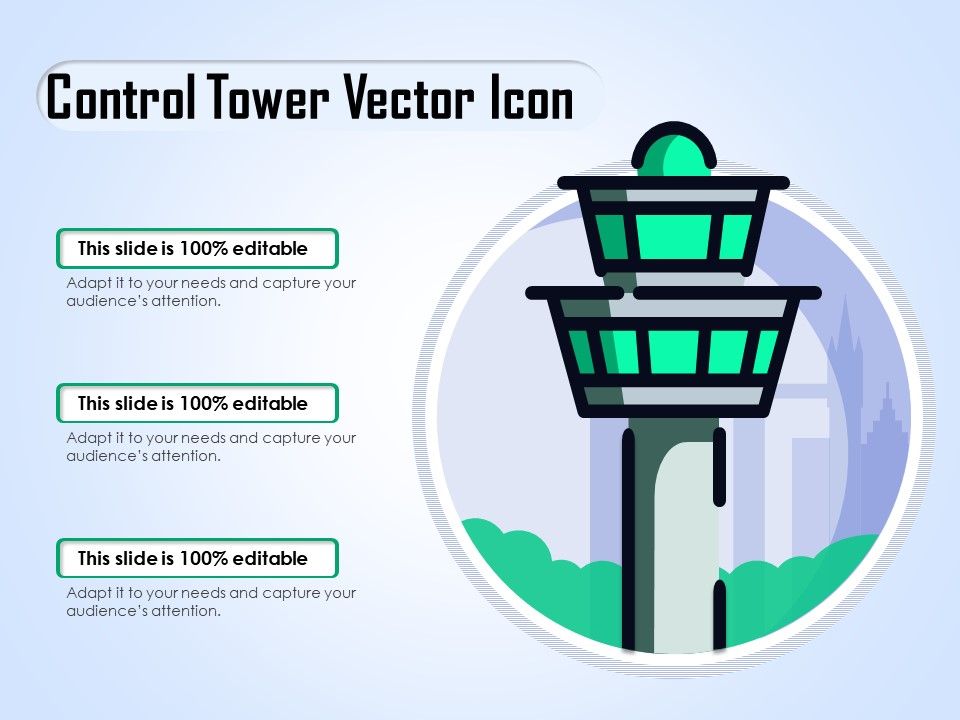 Control Tower Vector Icon

This slide is 100% editable

Adapt it to your needs and capture your audience's attention.

This slide is 100% editable

Adapt it to your needs and capture your audience's attention.

This slide is 100% editable

Adapt it to your needs and capture your audience's attention.